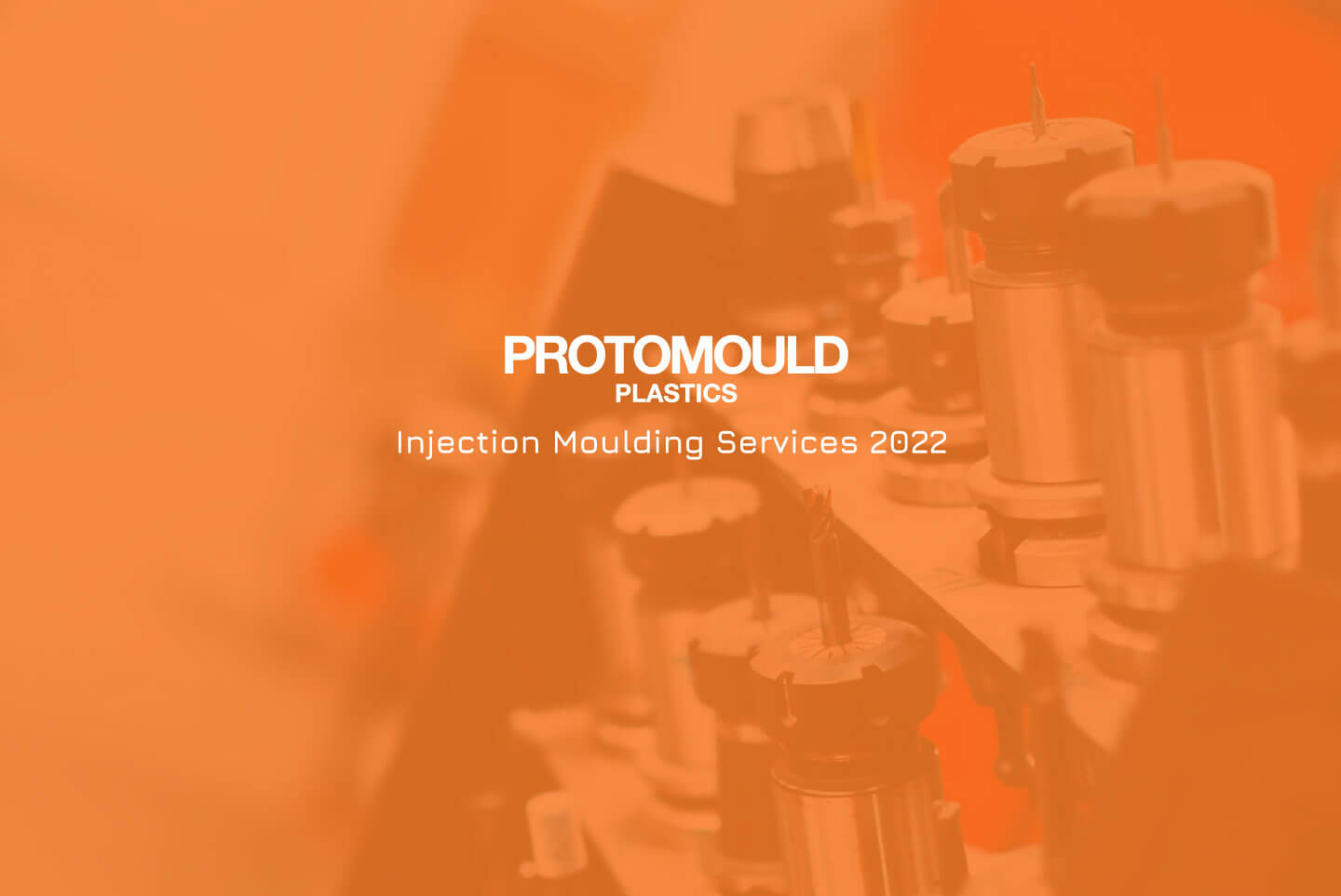 PROTOMOULD
PLASTICS

Injection Moulding Services 2022